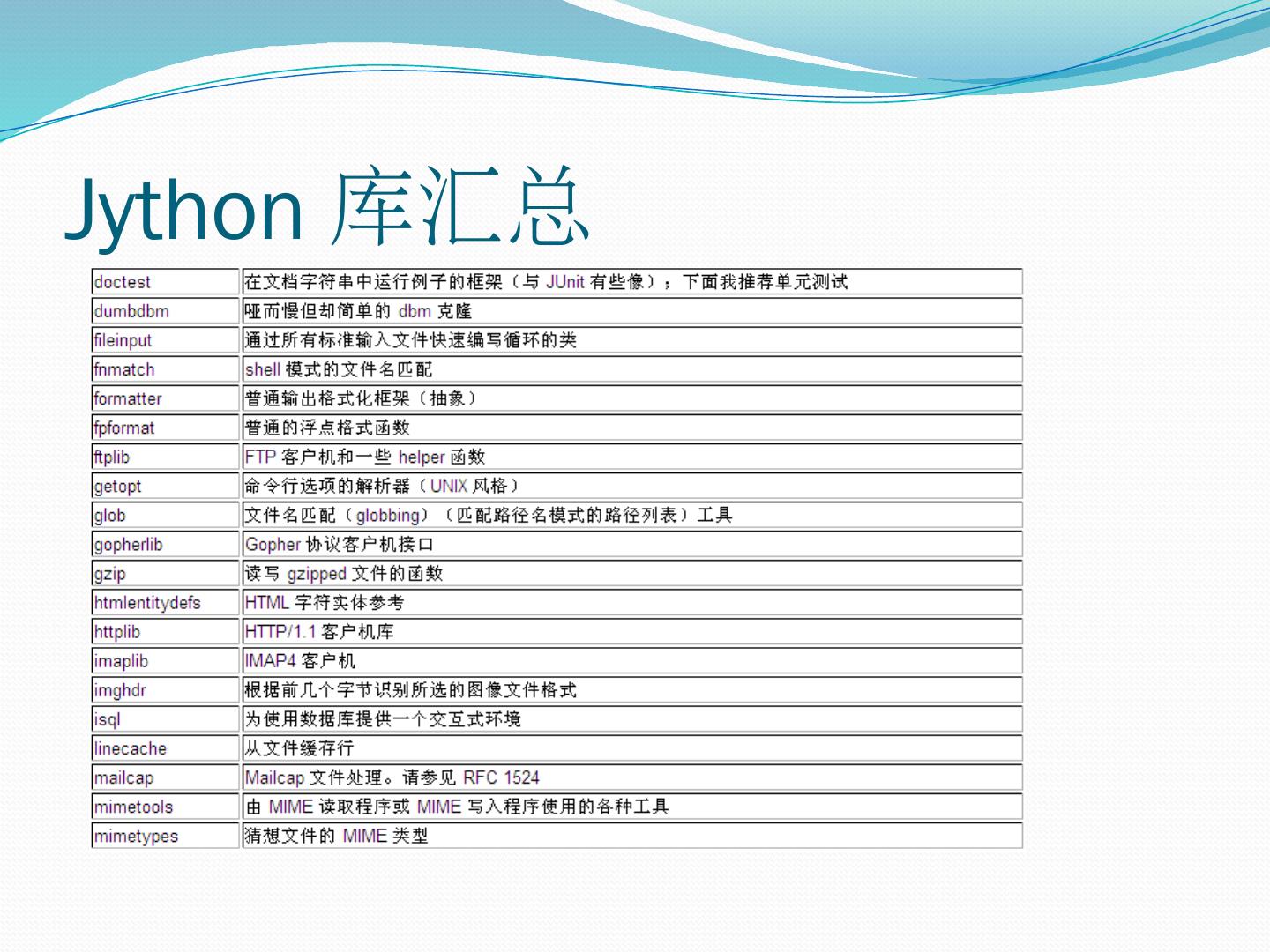 Jython 库汇总

| | |
|---|---|
| doctest | 在文档字符串中运行例子的框架（与 JUnit 有些像）；下面我推荐单元测试 |
| dumbdbm | 哑而慢但却简单的 dbm 克隆 |
| fileinput | 通过所有标准输入文件快速编写循环的类 |
| fnmatch | shell 模式的文件名匹配 |
| formatter | 普通输出格式化框架（抽象） |
| fpformat | 普通的浮点格式函数 |
| ftplib | FTP 客户机和一些 helper 函数 |
| getopt | 命令行选项的解析器（UNIX 风格） |
| glob | 文件名匹配（globbing）（匹配路径名模式的路径列表）工具 |
| gopherlib | Gopher 协议客户机接口 |
| gzip | 读写 gzipped 文件的函数 |
| htmlentitydefs | HTML 字符实体参考 |
| httplib | HTTP/1.1 客户机库 |
| imaplib | IMAP4 客户机 |
| imghdr | 根据前几个字节识别所选的图像文件格式 |
| isql | 为使用数据库提供一个交互式环境 |
| linecache | 从文件缓存行 |
| mailcap | Mailcap 文件处理。请参见 RFC 1524 |
| mimetools | 由 MIME 读取程序或 MIME 写入程序使用的各种工具 |
| mimetypes | 猜想文件的 MIME 类型 |